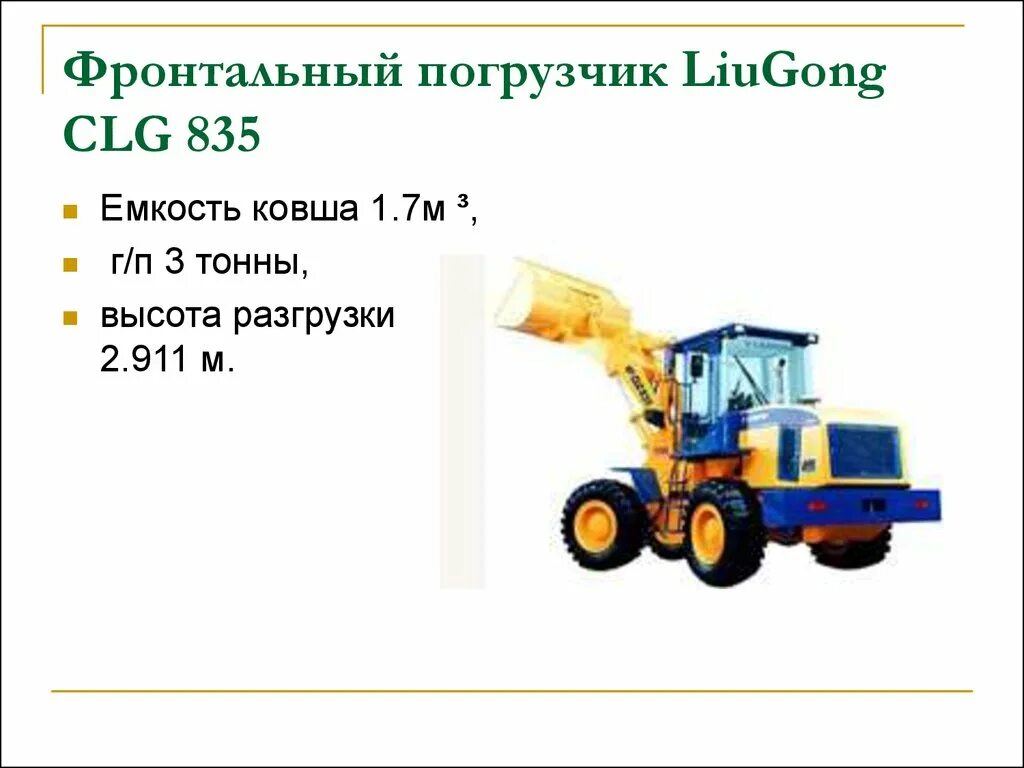 Фронтальный погрузчик LiuGong CLG 835

- Емкость ковша 1.7м ³,
- г/п 3 тонны,
- высота разгрузки 2.911 м.